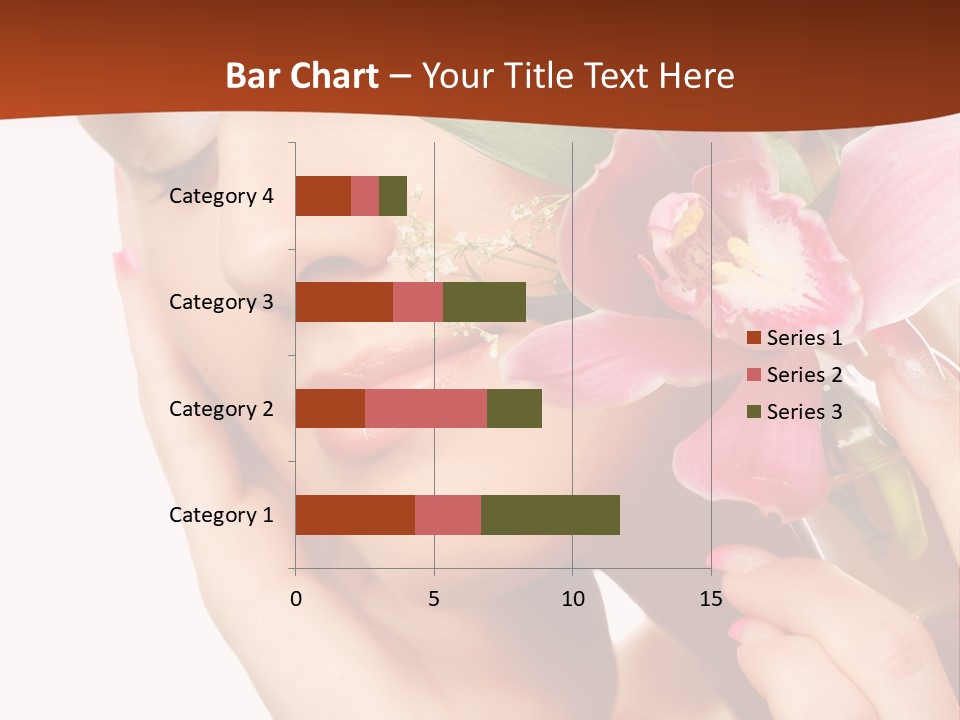 Bar Chart – Your Title Text Here

Category 4
Category 3
Category 2
Category 1

0
5
10
15

Series 1
Series 2
Series 3